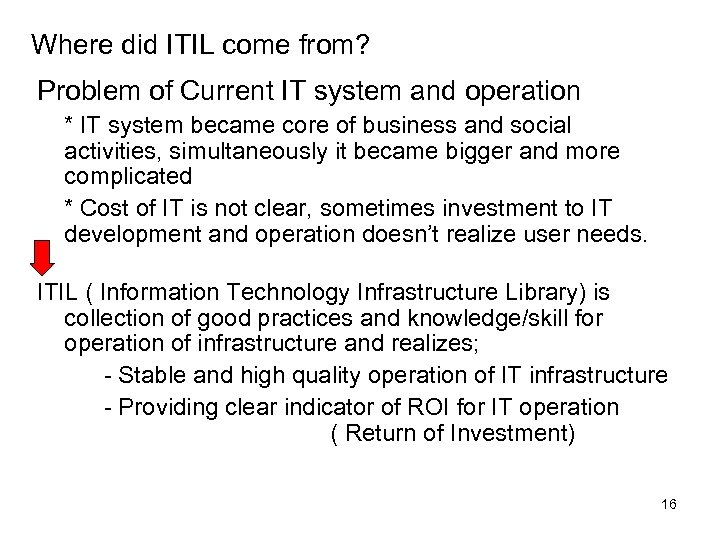 Where did ITIL come from?

Problem of Current IT system and operation

* IT system became core of business and social activities, simultaneously it became bigger and more complicated

* Cost of IT is not clear, sometimes investment to IT development and operation doesn't realize user needs.

ITIL ( Information Technology Infrastructure Library) is collection of good practices and knowledge/skill for operation of infrastructure and realizes;

- Stable and high quality operation of IT infrastructure

- Providing clear indicator of ROI for IT operation ( Return of Investment)

16